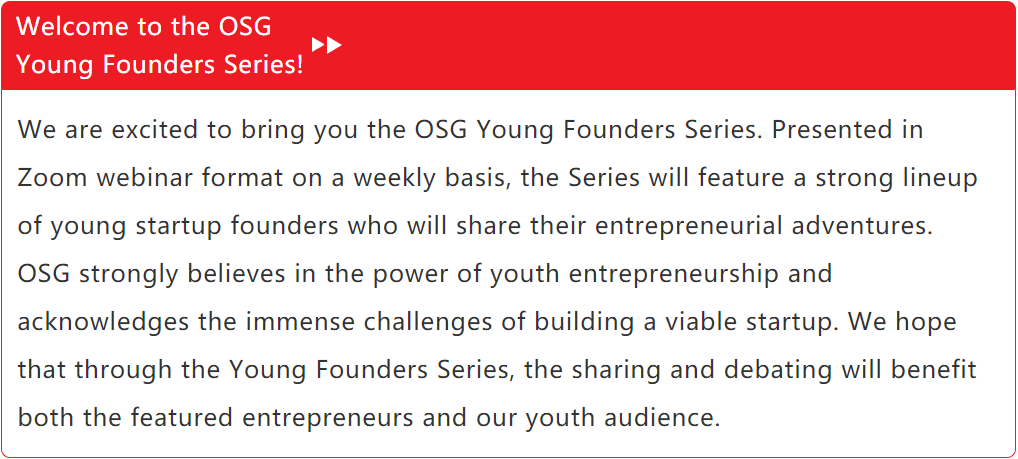 Welcome to the OSG Young Founders Series!

We are excited to bring you the OSG Young Founders Series. Presented in Zoom webinar format on a weekly basis, the Series will feature a strong lineup of young startup founders who will share their entrepreneurial adventures. OSG strongly believes in the power of youth entrepreneurship and acknowledges the immense challenges of building a viable startup. We hope that through the Young Founders Series, the sharing and debating will benefit both the featured entrepreneurs and our youth audience.